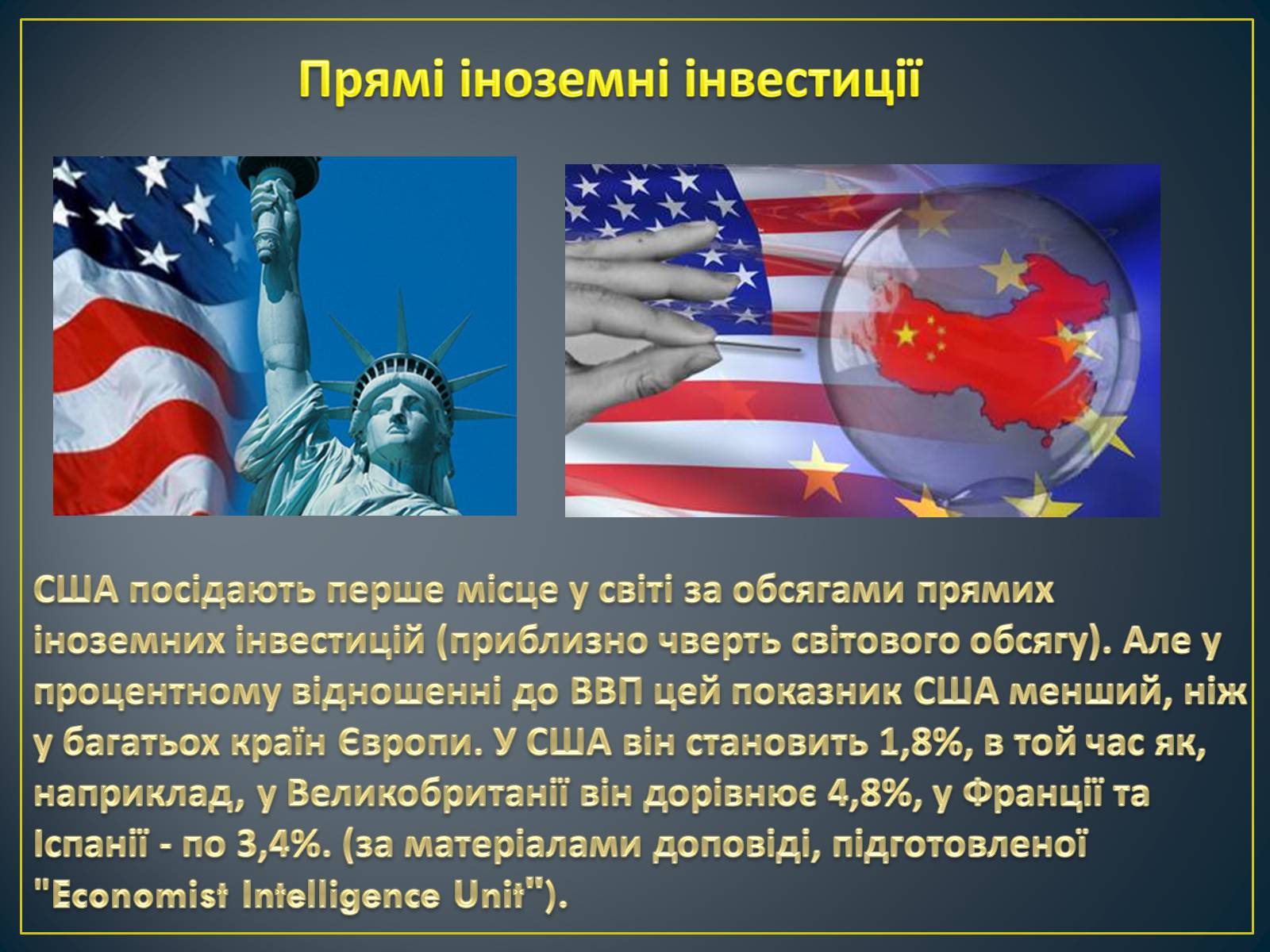 Прямі іноземні інвестиції

США посідають перше місце у світі за обсягами прямих іноземних інвестицій (приблизно чверть світового обсягу). Але у процентному відношенні до ВВП цей показник США менший, ніж у багатьох країн Європи. У США він становить 1,8%, в той час як, наприклад, у Великобританії він дорівнює 4,8%, у Франції та Іспанії - по 3,4%. (за матеріалами доповіді, підготовленої "Economist Intelligence Unit").